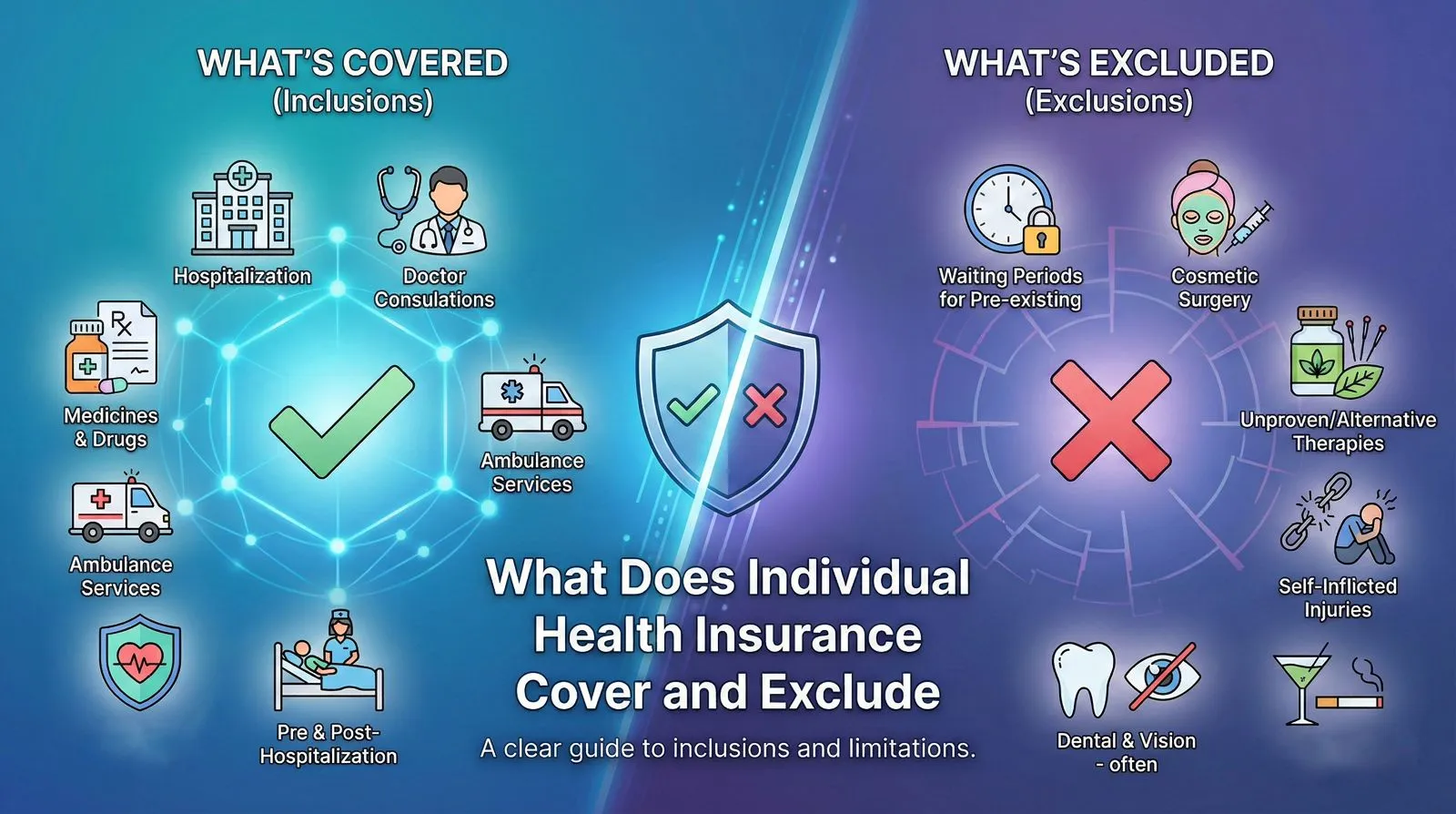 WHAT'S COVERED
(Inclusions)

Hospitalization

Doctor Consulations

Medicines & Drugs

Ambulance Services

Ambulance Services

Pre & Post-Hospitalization

WHAT'S EXCLUDED
(Exclusions)

Waiting Periods for Pre-existing

Cosmetic Surgery

Unproven/Alternative Therapies

Self-Inflicted Injuries

Dental & Vision - often

What Does Individual Health Insurance Cover and Exclude

A clear guide to inclusions and limitations.